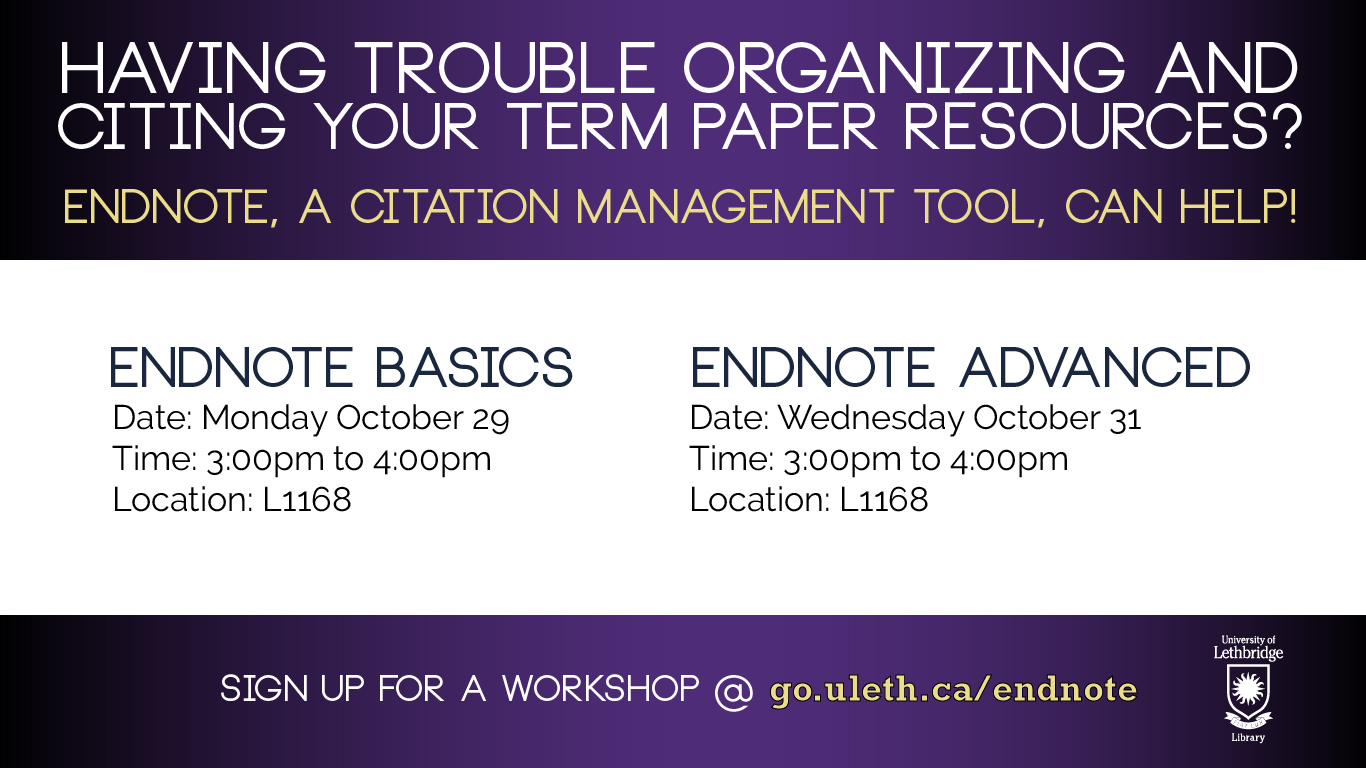 HAVING TROUBLE ORGANIZING AND CITING YOUR TERM PAPER RESOURCES?

ENDNOTE, A CITATION MANAGEMENT TOOL, CAN HELP!

ENDNOTE BASICS
Date: Monday October 29
Time: 3:00pm to 4:00pm
Location: L1168

ENDNOTE ADVANCED
Date: Wednesday October 31
Time: 3:00pm to 4:00pm
Location: L1168

SIGN UP FOR A WORKSHOP @ go.uleth.ca/endnote

University of Lethbridge
Library